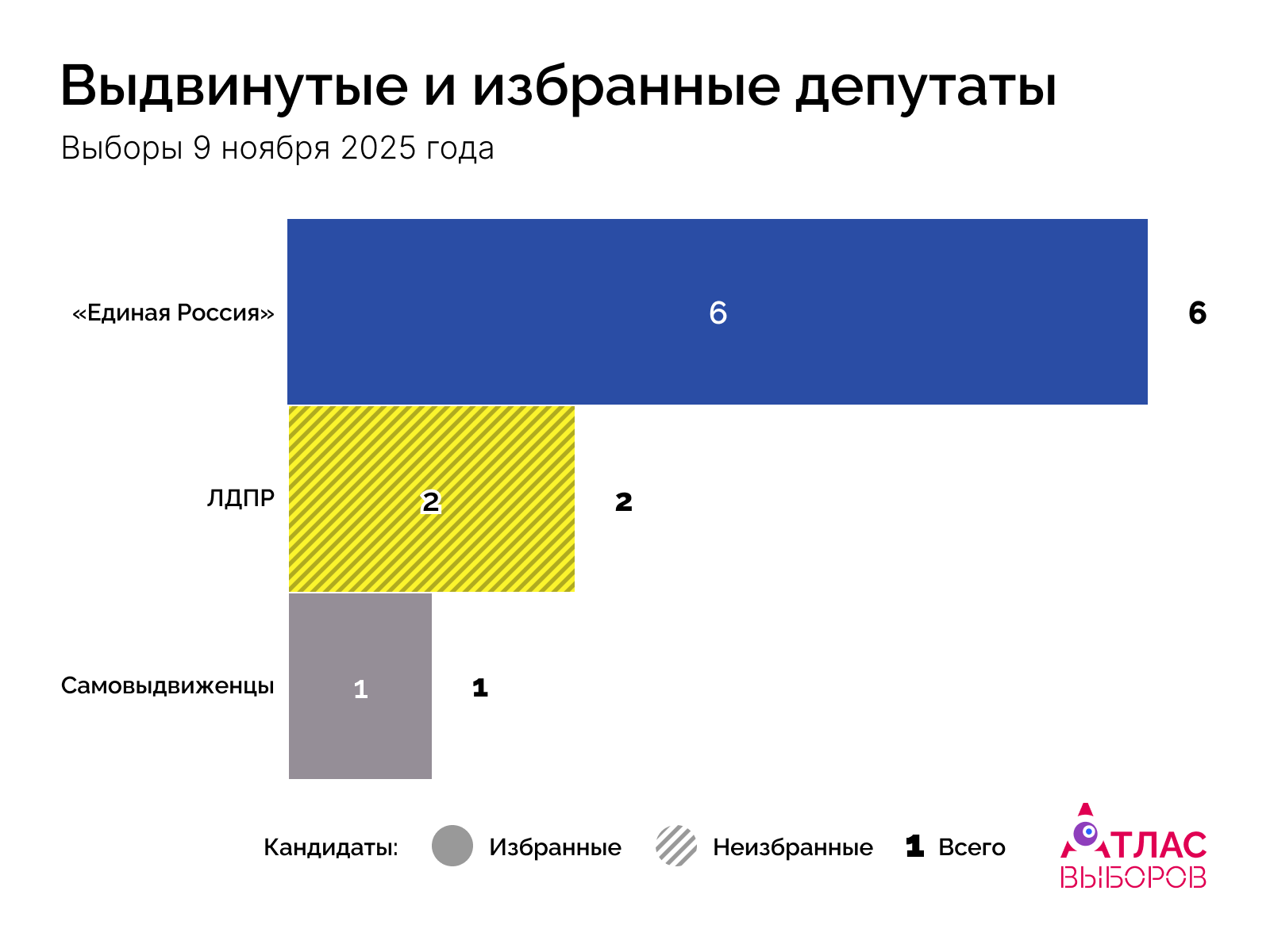 Выдвинутые и избранные депутаты
Выборы 9 ноября 2025 года

«Единая Россия» 6 6
ЛДПР 2 2
Самовыдвиженцы 1 1

Кандидаты: Избранные Неизбранные 1 Всего

АТЛАС ВЫБОРОВ